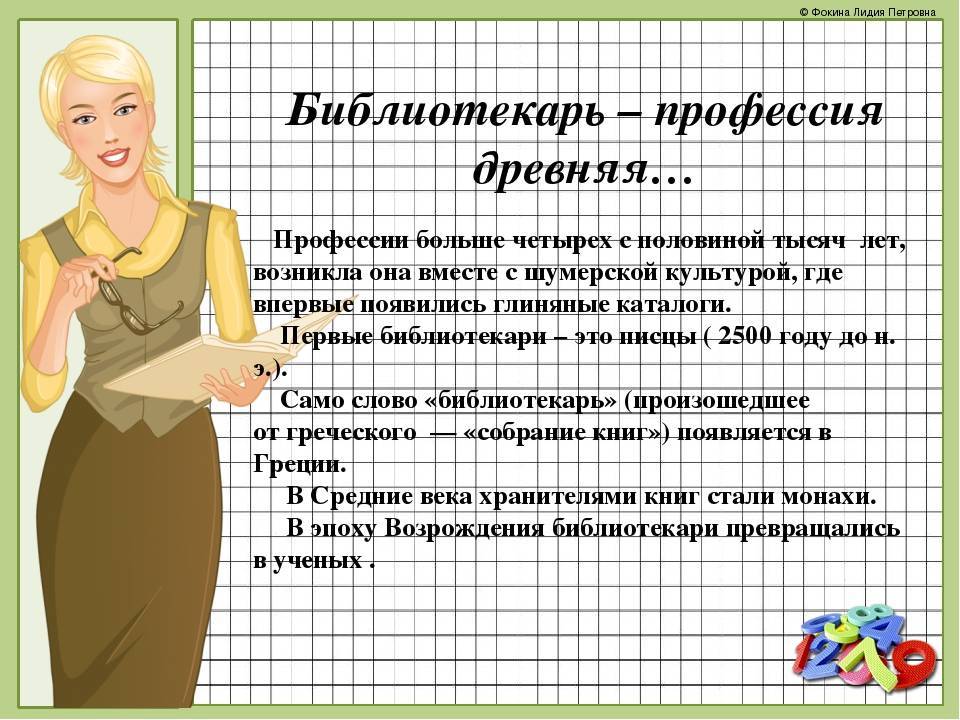 © Фокина Лидия Петровна

Библиотекарь – профессия древняя…

Профессии больше четырех с половиной тысяч лет, возникла она вместе с шумерской культурой, где впервые появились глиняные каталоги.

Первые библиотекари – это писцы ( 2500 году до н. э.).

Само слово «библиотекарь» (произошедшее от греческого — «собрание книг») появляется в Греции.

В Средние века хранителями книг стали монахи.

В эпоху Возрождения библиотекари превращались в ученых .